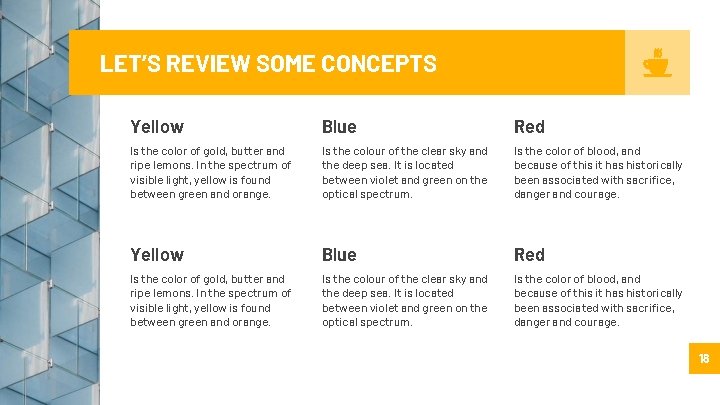 LET'S REVIEW SOME CONCEPTS

Yellow

Is the color of gold, butter and ripe lemons. In the spectrum of visible light, yellow is found between green and orange.

Blue

Is the colour of the clear sky and the deep sea. It is located between violet and green on the optical spectrum.

Red

Is the color of blood, and because of this it has historically been associated with sacrifice, danger and courage.

Yellow

Is the color of gold, butter and ripe lemons. In the spectrum of visible light, yellow is found between green and orange.

Blue

Is the colour of the clear sky and the deep sea. It is located between violet and green on the optical spectrum.

Red

Is the color of blood, and because of this it has historically been associated with sacrifice, danger and courage.

18